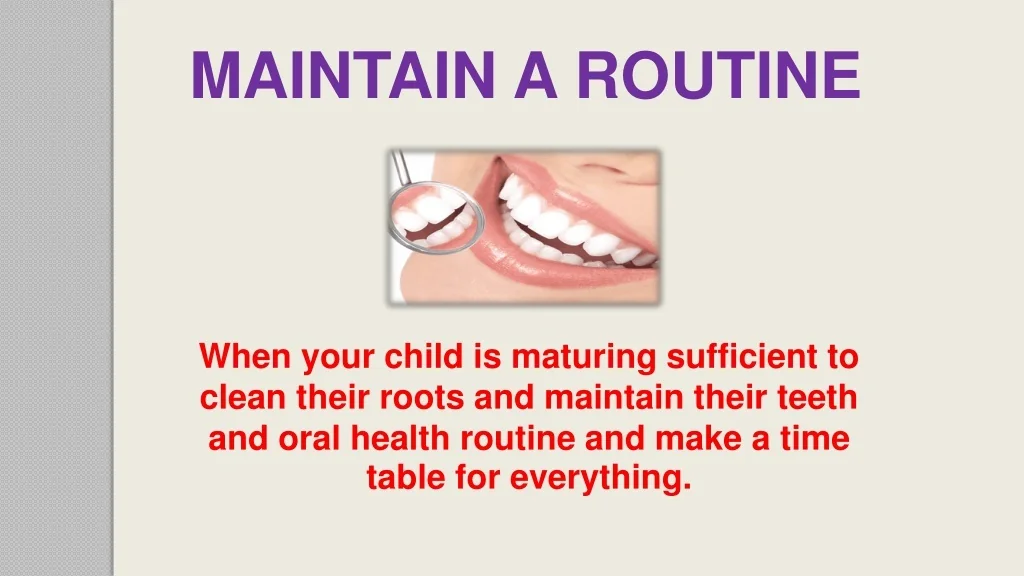 MAINTAIN A ROUTINE

When your child is maturing sufficient to clean their roots and maintain their teeth and oral health routine and make a time table for everything.